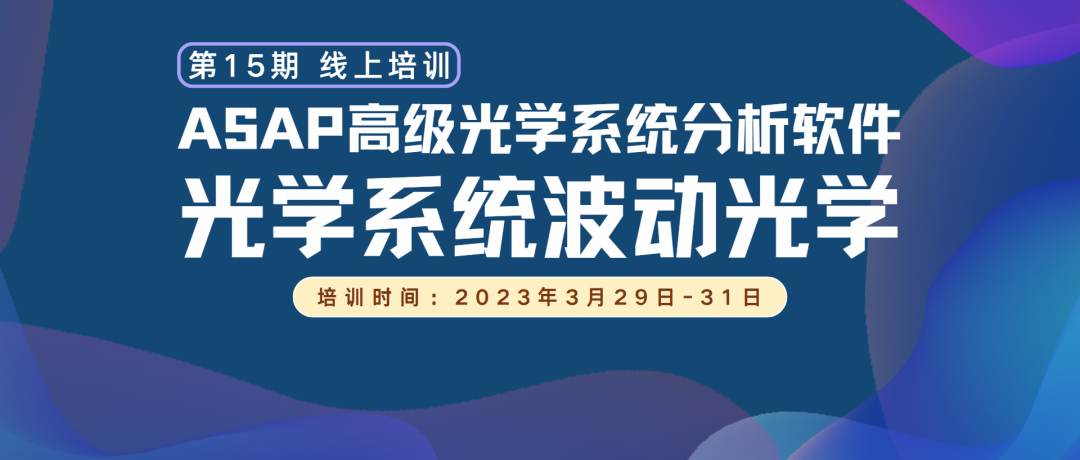 第15期 线上培训

ASAP高级光学系统分析软件

光学系统波动光学

培训时间：2023年3月29日-31日